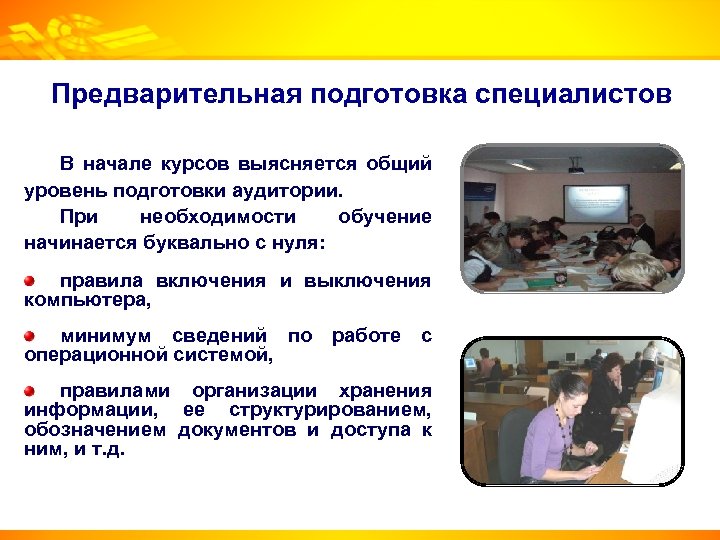 Предварительная подготовка специалистов

В начале курсов выясняется общий уровень подготовки аудитории.

При необходимости обучение начинается буквально с нуля:

правила включения и выключения компьютера,

минимум сведений по работе с операционной системой,

правилами организации хранения информации, ее структурированием, обозначением документов и доступа к ним, и т.д.